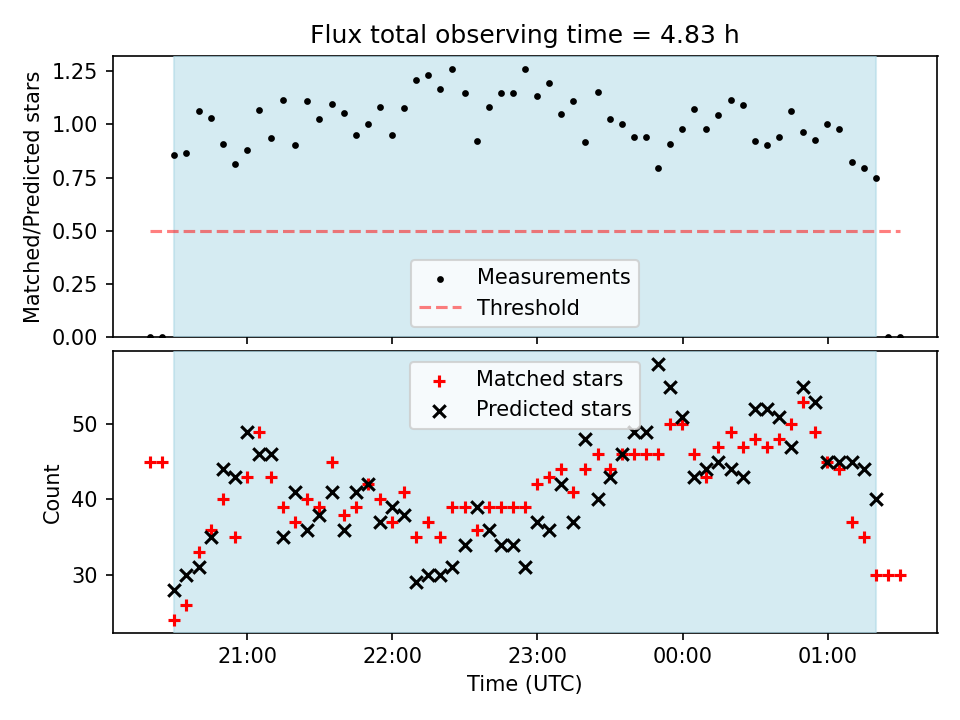 Flux total observing time = 4.83 h

Matched/Predicted stars

1.25
1.00
0.75
0.50
0.25
0.00

Measurements
Threshold

Matched stars
Predicted stars

Count

50
40
30

21:00
22:00
23:00
00:00
01:00

Time (UTC)